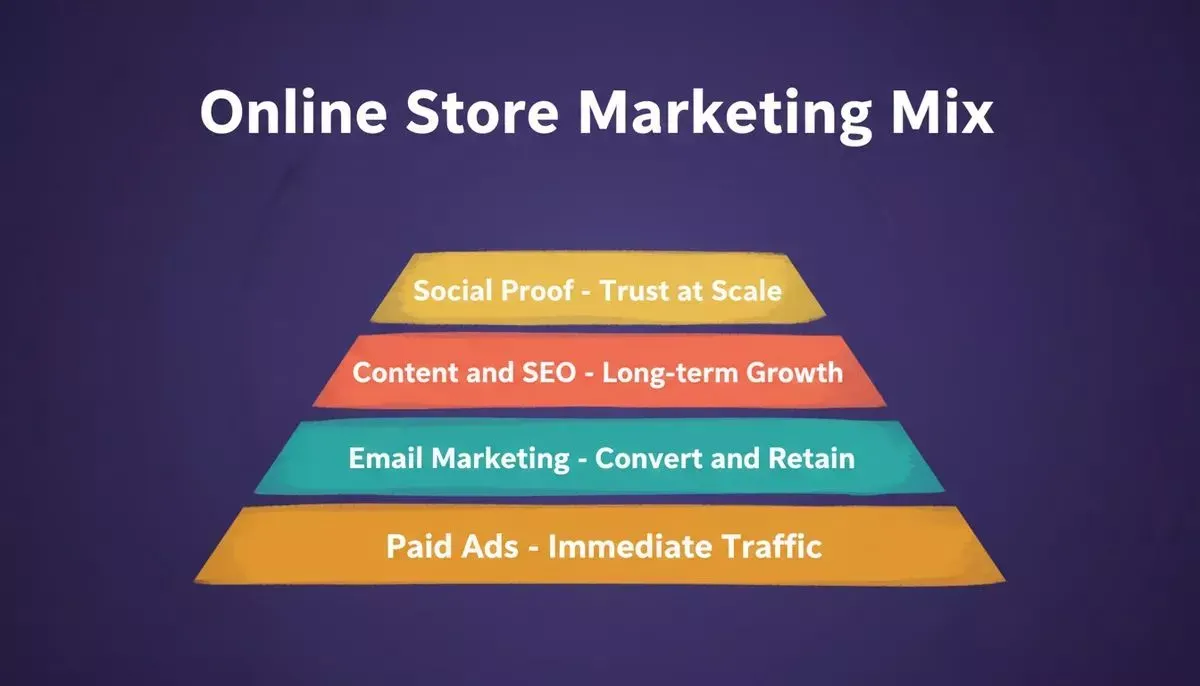 Online Store Marketing Mix

Social Proof - Trust at Scale

Content and SEO - Long-term Growth

Email Marketing - Convert and Retain

Paid Ads - Immediate Traffic